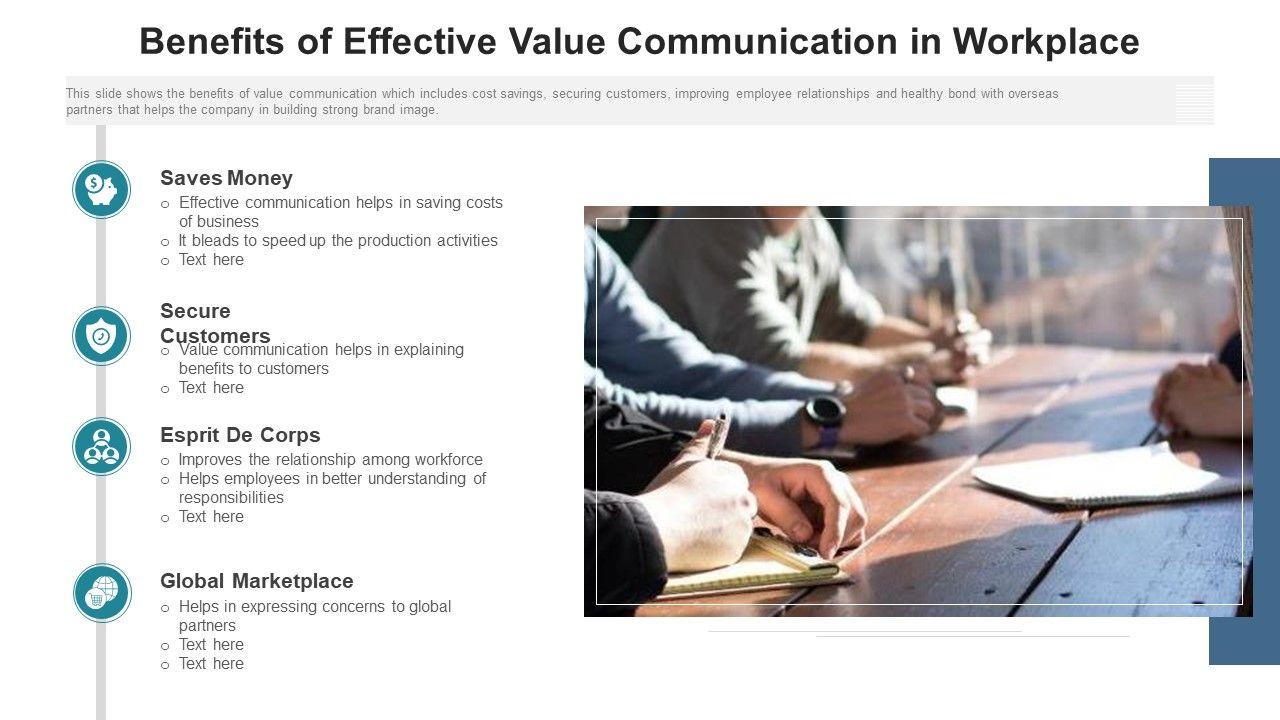 Benefits of Effective Value Communication in Workplace

This slide shows the benefits of value communication which includes cost savings, securing customers, improving employee relationships and healthy bond with overseas partners that helps the company in building strong brand image.

Saves Money
o Effective communication helps in saving costs of business
o It bleads to speed up the production activities
o Text here

Secure Customers
o Value communication helps in explaining benefits to customers
o Text here

Esprit De Corps
o Improves the relationship among workforce
o Helps employees in better understanding of responsibilities
o Text here

Global Marketplace
o Helps in expressing concerns to global partners
o Text here
o Text here